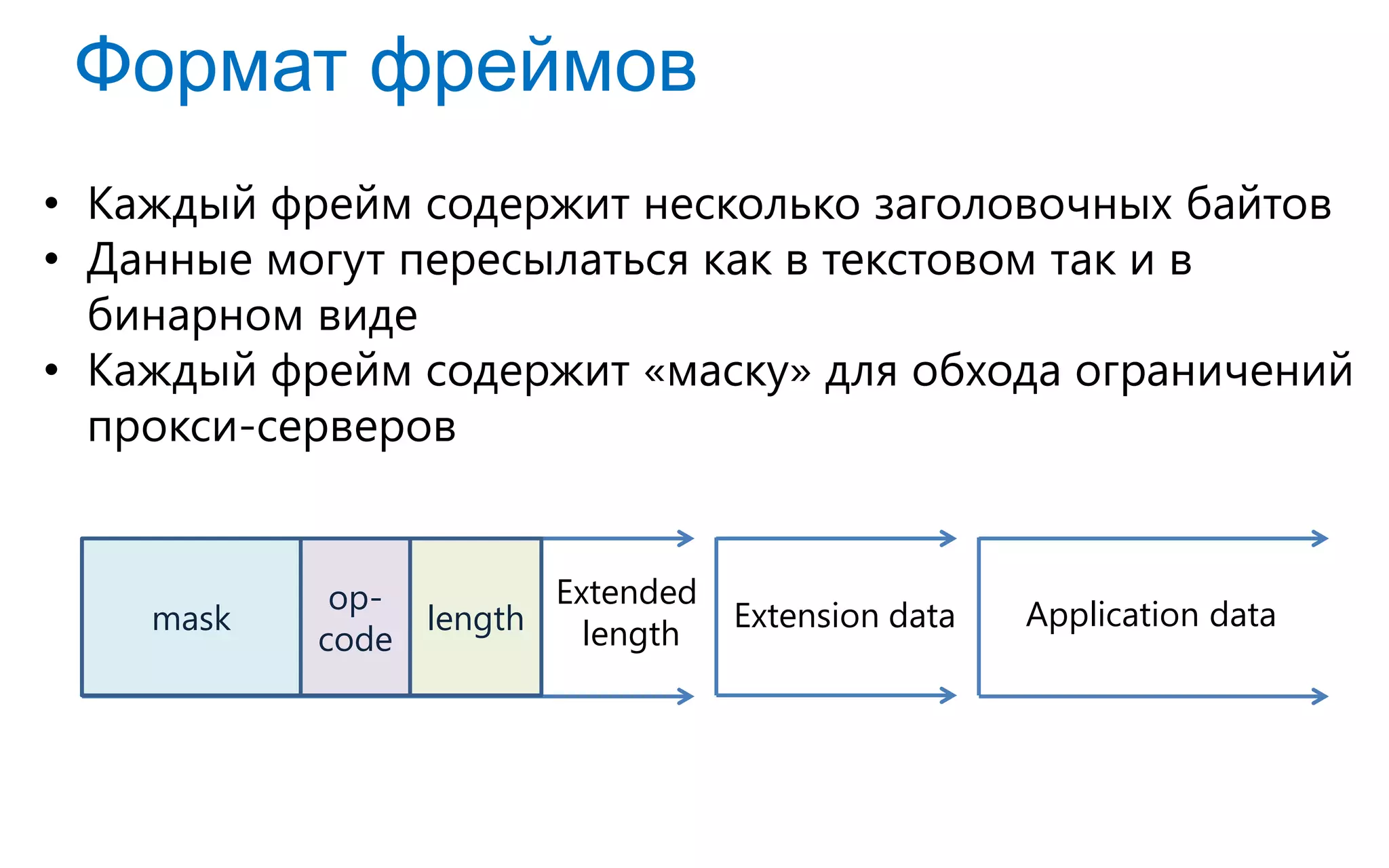 Формат фреймов

• Каждый фрейм содержит несколько заголовочных байтов
• Данные могут пересылаться как в текстовом так и в бинарном виде
• Каждый фрейм содержит «маску» для обхода ограничений прокси-серверов

mask

op-code

length

Extended length

Extension data

Application data